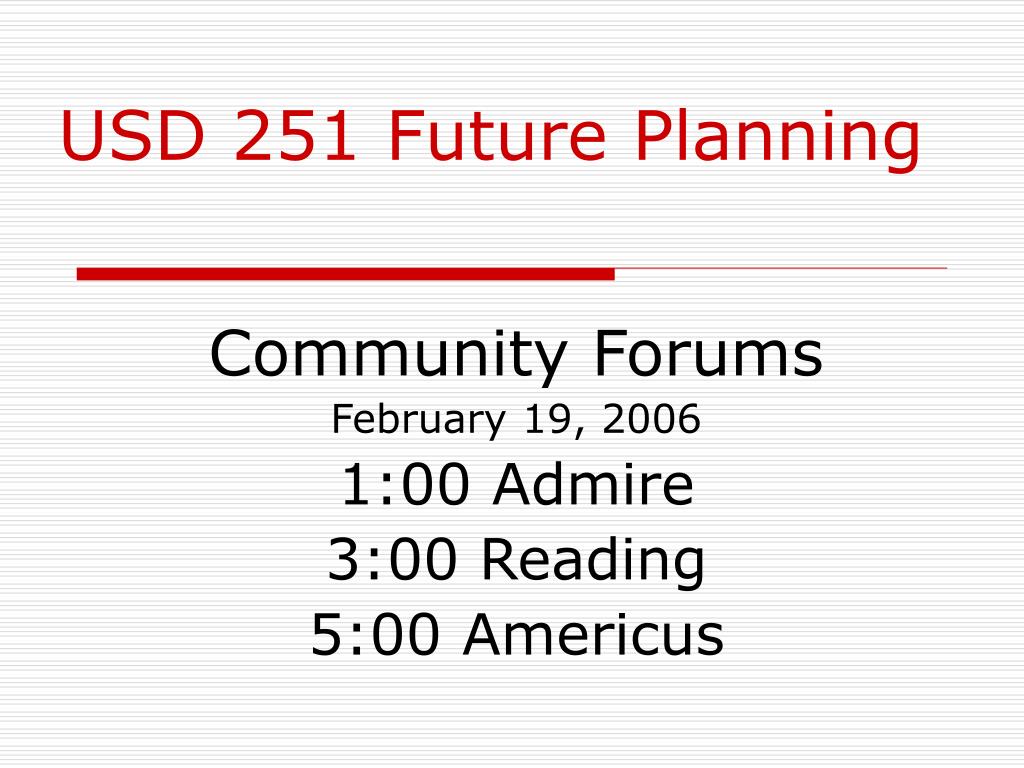 USD 251 Future Planning

Community Forums
February 19, 2006
1:00 Admire
3:00 Reading
5:00 Americus